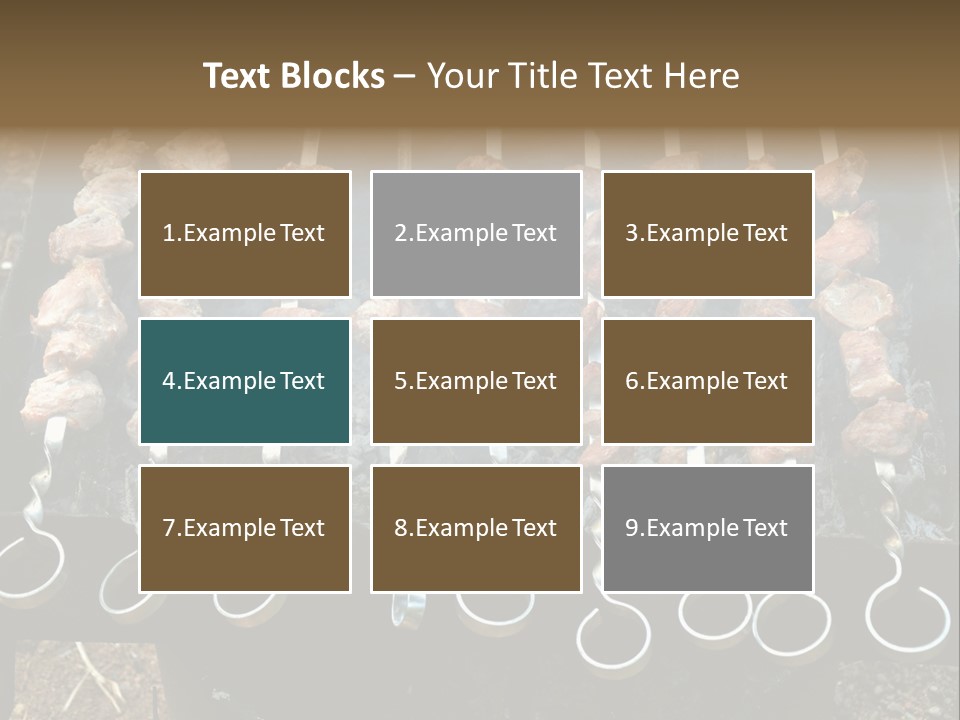 Text Blocks – Your Title Text Here

1.Example Text

2.Example Text

3.Example Text

4.Example Text

5.Example Text

6.Example Text

7.Example Text

8.Example Text

9.Example Text